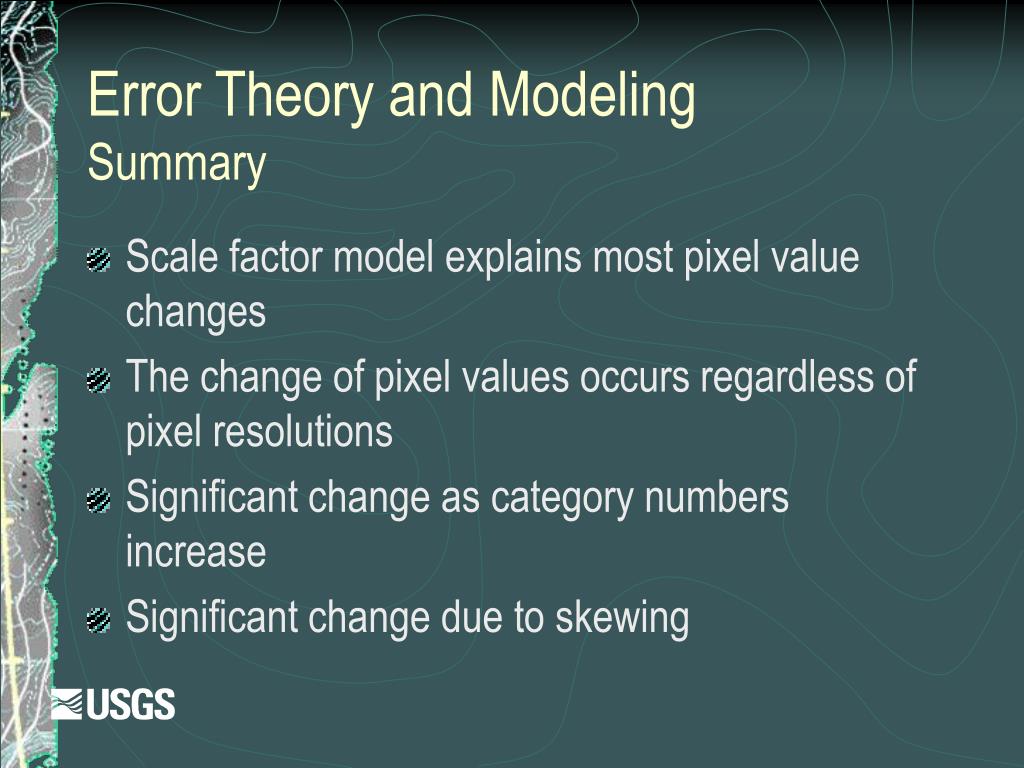 Error Theory and Modeling
Summary

Scale factor model explains most pixel value changes

The change of pixel values occurs regardless of pixel resolutions

Significant change as category numbers increase

Significant change due to skewing

USGS